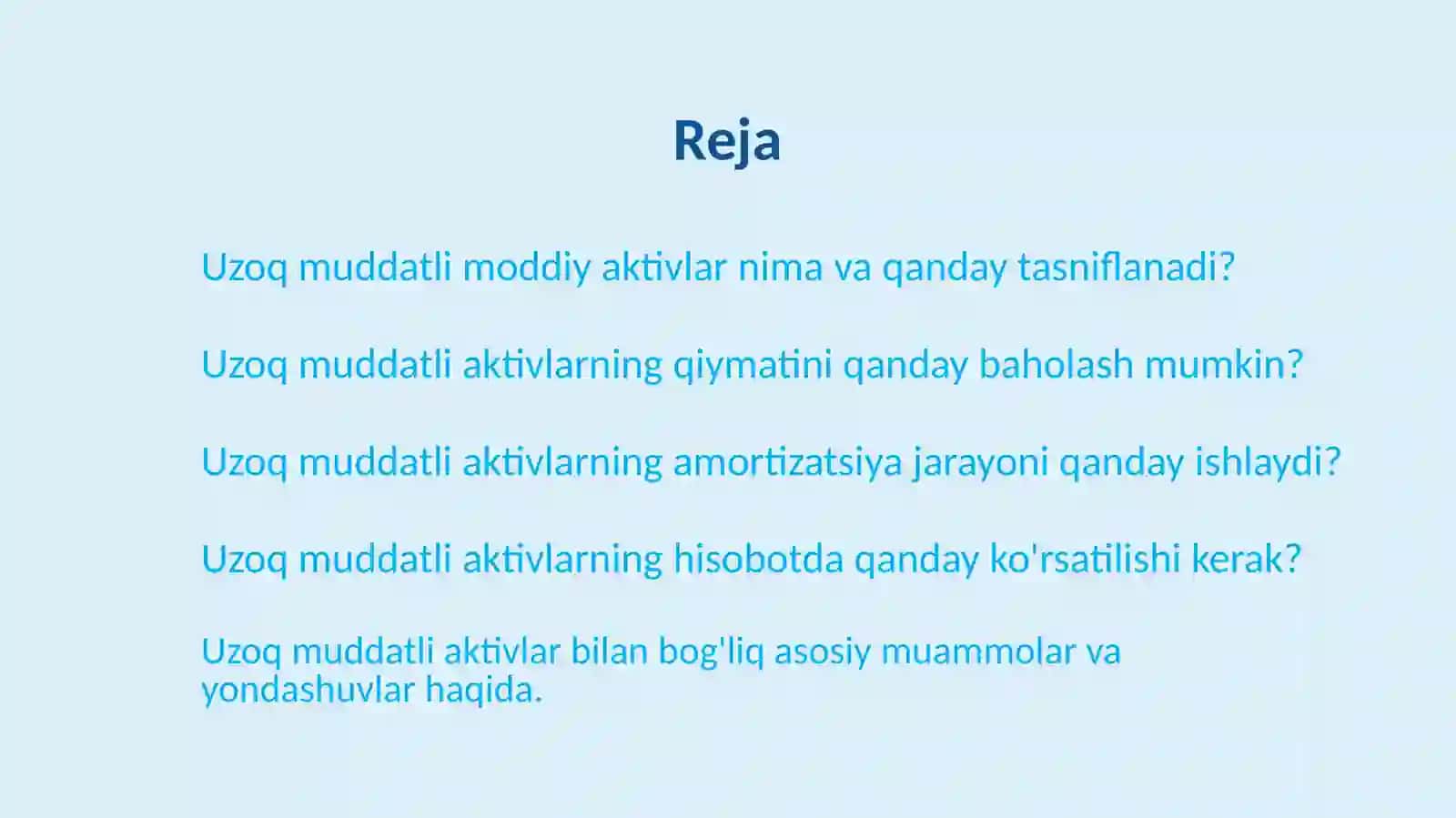 Reja

Uzoq muddatli moddiy aktivlar nima va qanday tasniflanadi?

Uzoq muddatli aktivlarning qiymatini qanday baholash mumkin?

Uzoq muddatli aktivlarning amortizatsiya jarayoni qanday ishlaydi?

Uzoq muddatli aktivlarning hisobotda qanday ko'rsatilishi kerak?

Uzoq muddatli aktivlar bilan bog'liq asosiy muammolar va yondashuvlar haqida.